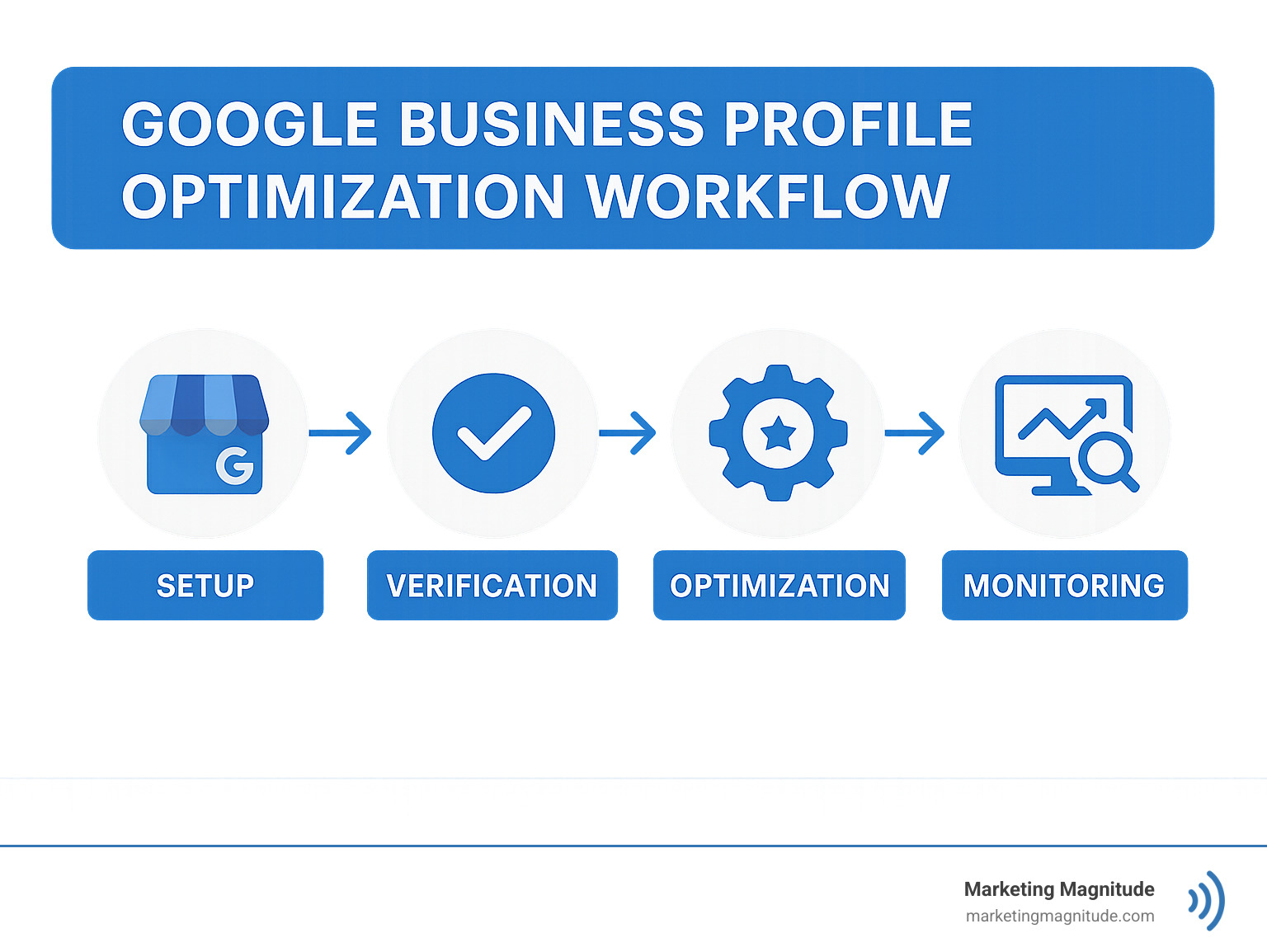 GOOGLE BUSINESS PROFILE OPTIMIZATION WORKFLOW

G

SETUP

VERIFICATION

OPTIMIZATION

MONITORING

Marketing Magnitude
marketingmagnitude.com